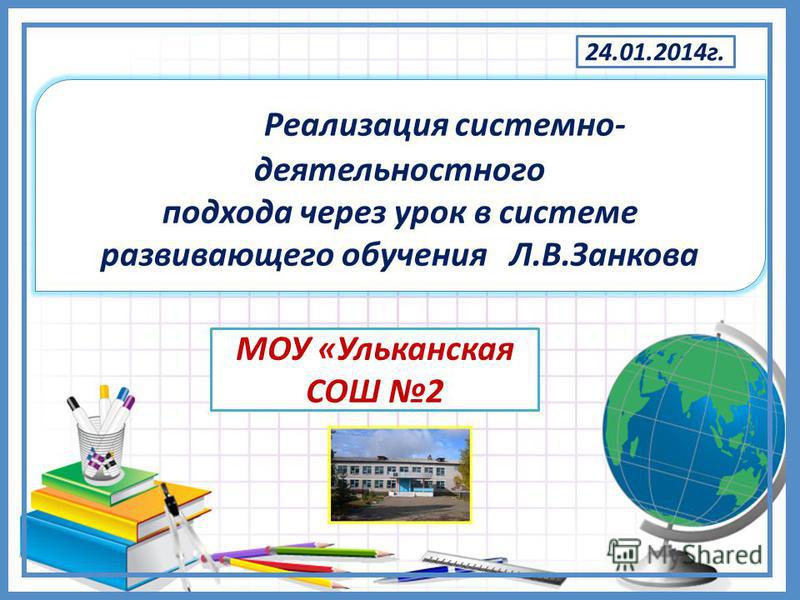 24.01.2014г.

Реализация системно-деятельностного подхода через урок в системе развивающего обучения Л.В.Занкова

МОУ «Ульканская СОШ №2

MyShared